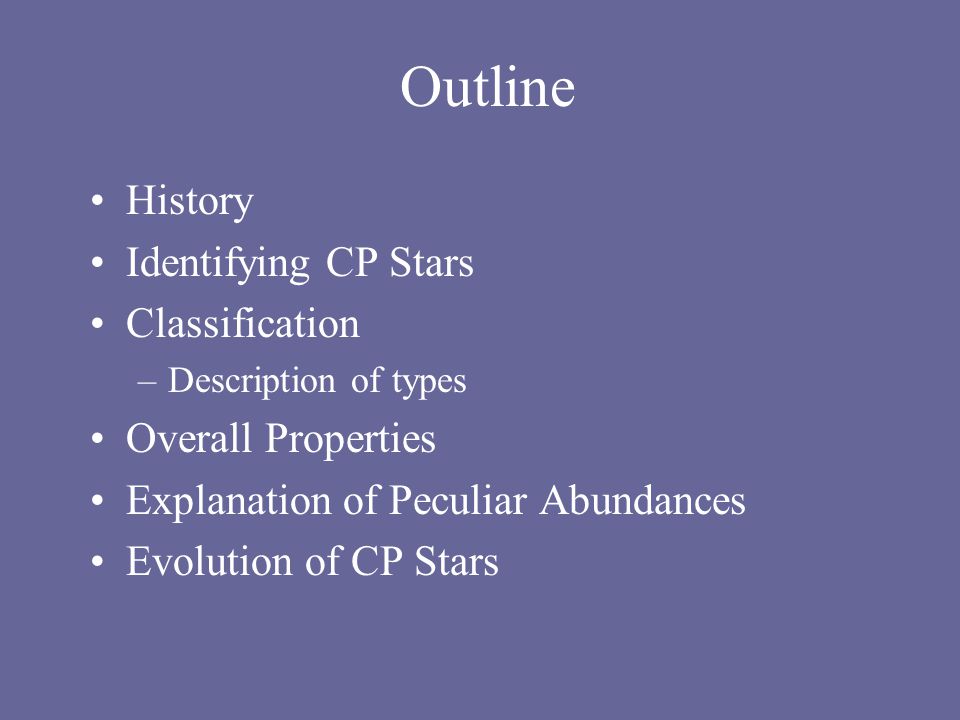 Outline

• History
• Identifying CP Stars
• Classification
– Description of types
• Overall Properties
• Explanation of Peculiar Abundances
• Evolution of CP Stars